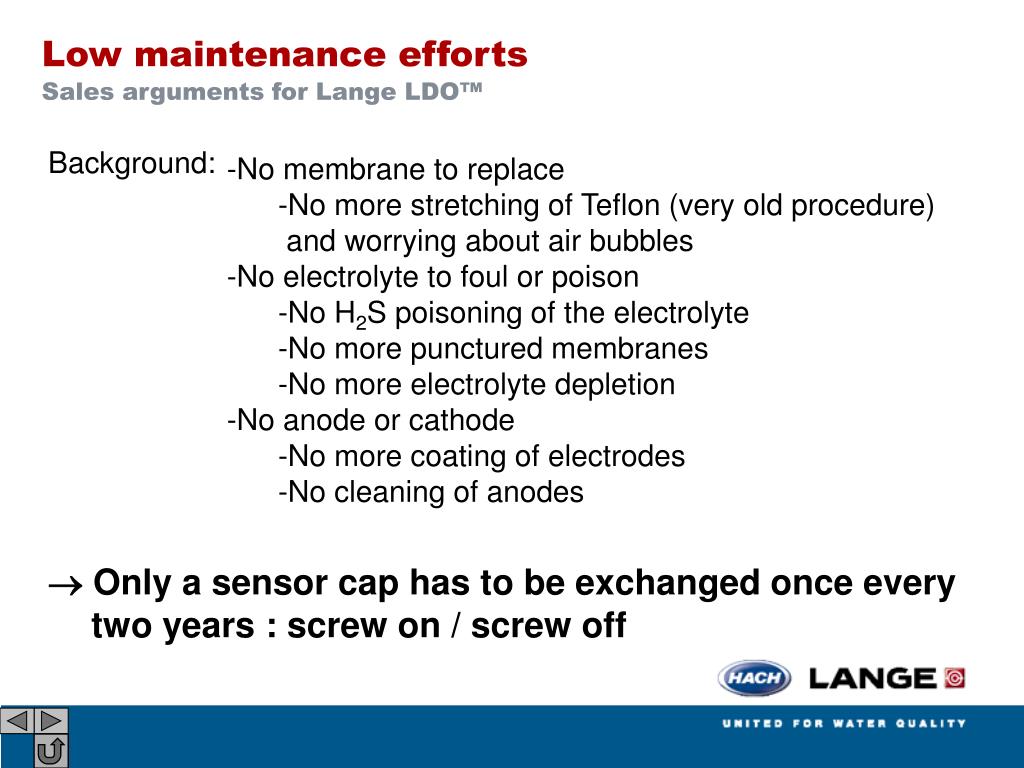 Low maintenance efforts
Sales arguments for Lange LDO™

Background: -No membrane to replace
-No more stretching of Teflon (very old procedure) and worrying about air bubbles
-No electrolyte to foul or poison
-No $H_2S$ poisoning of the electrolyte
-No more punctured membranes
-No more electrolyte depletion
-No anode or cathode
-No more coating of electrodes
-No cleaning of anodes

→ Only a sensor cap has to be exchanged once every two years : screw on / screw off

HACH LANGE

UNITED FOR WATER QUALITY